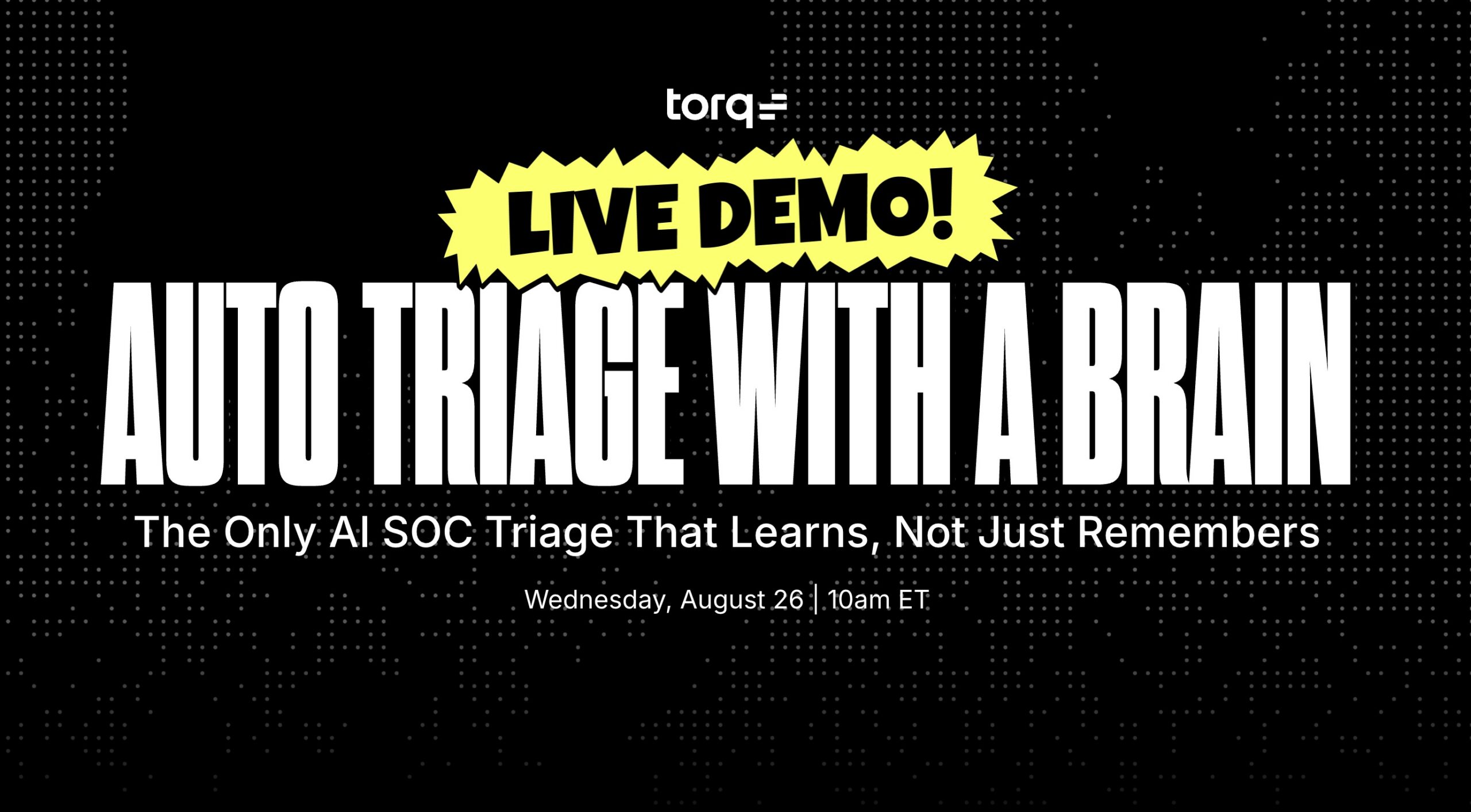 torq

LIVE DEMO!

AUTO TRIAGE WITH A BRAIN

The Only AI SOC Triage That Learns, Not Just Remembers

Wednesday, August 26 | 10am ET